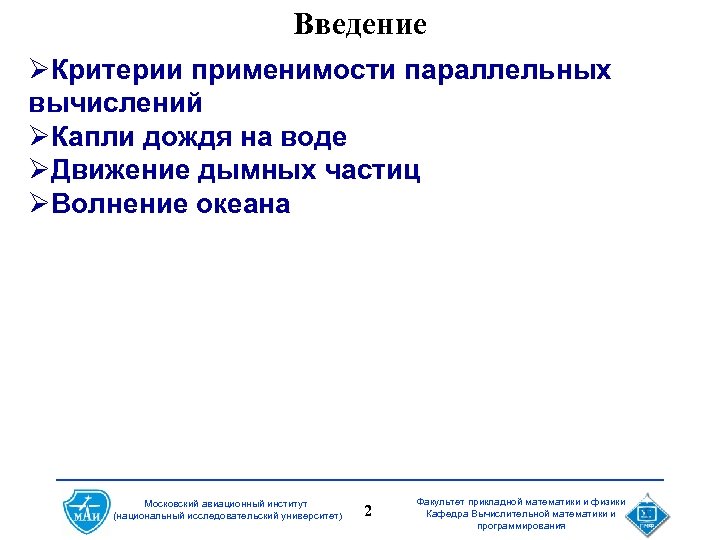 Введение

➢Критерии применимости параллельных вычислений
➢Капли дождя на воде
➢Движение дымных частиц
➢Волнение океана

МАИ

Московский авиационный институт
(национальный исследовательский университет)

2

Факультет прикладной математики и физики
Кафедра Вычислительной математики и программирования